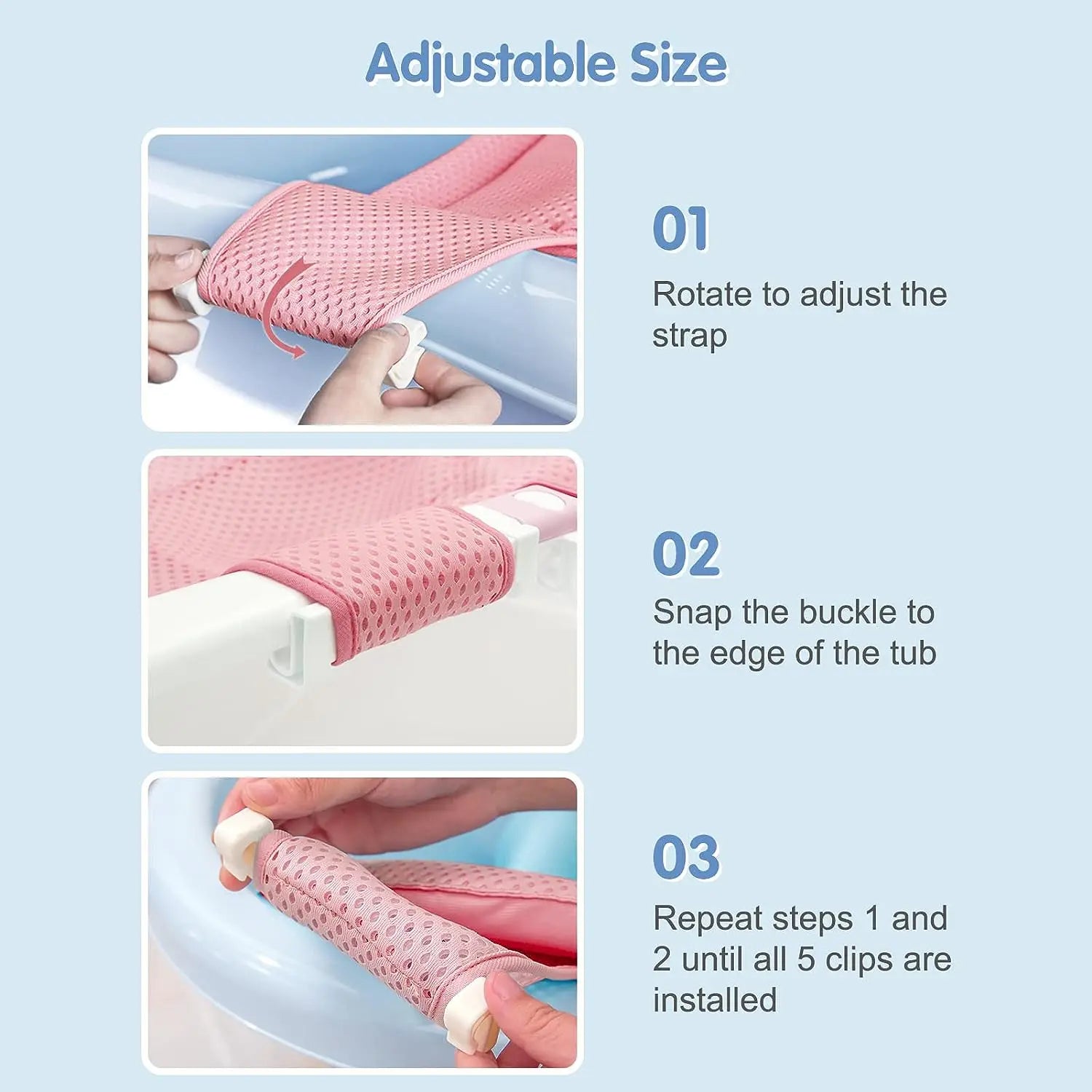 Adjustable Size

01
Rotate to adjust the strap

02
Snap the buckle to the edge of the tub

03
Repeat steps 1 and 2 until all 5 clips are installed